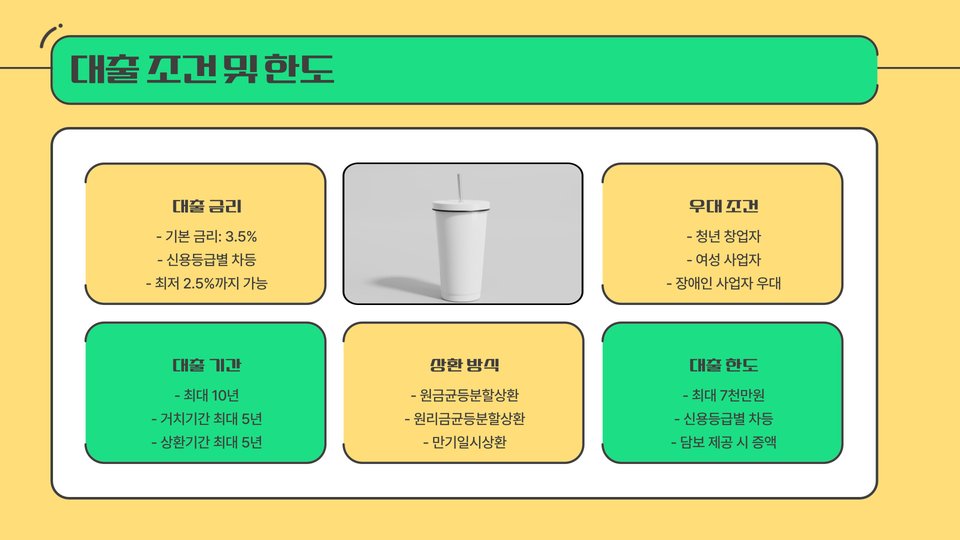 대출 조건 및 한도

대출 금리
- 기본 금리: 3.5%
- 신용등급별 차등
- 최저 2.5%까지 가능

우대 조건
- 청년 창업자
- 여성 사업자
- 장애인 사업자 우대

대출 기간
- 최대 10년
- 거치기간 최대 5년
- 상환기간 최대 5년

상환 방식
- 원금균등분할상환
- 원리금균등분할상환
- 만기일시상환

대출 한도
- 최대 7천만원
- 신용등급별 차등
- 담보 제공 시 증액